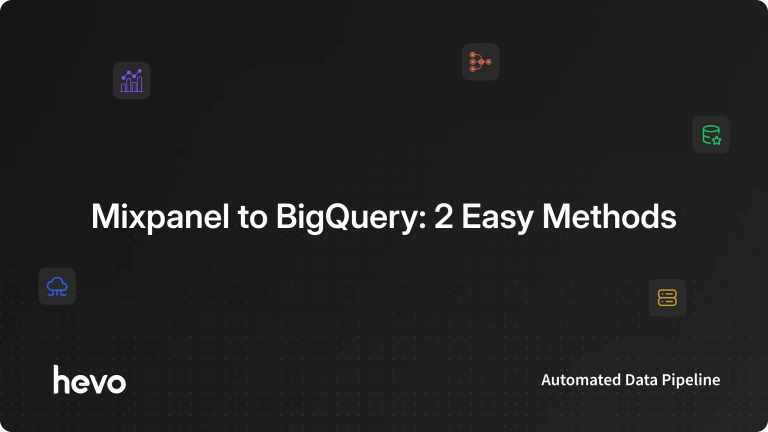 Mixpanel to BigQuery: 2 Easy Methods

hevo

Automated Data Pipeline